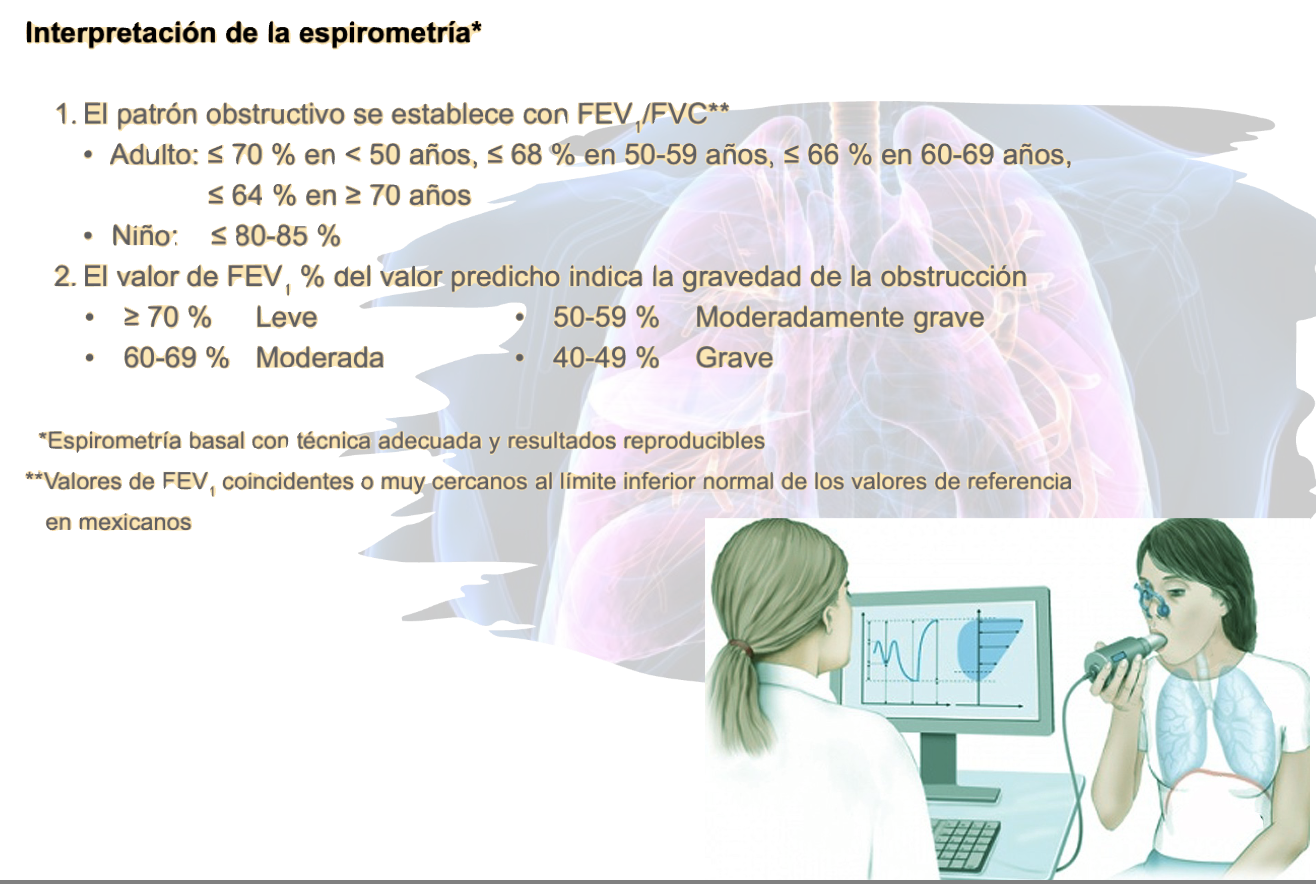 Interpretación de la espirometría*

1. El patrón obstructivo se establece con $FEV_1/FVC$**

• Adulto: ≤ 70 % en < 50 años, ≤ 68 % en 50-59 años, ≤ 66 % en 60-69 años, ≤ 64 % en ≥ 70 años

• Niño: ≤ 80-85 %

2. El valor de $FEV_1$ % del valor predicho indica la gravedad de la obstrucción

• ≥ 70 % Leve

• 60-69 % Moderada

• 50-59 % Moderadamente grave

• 40-49 % Grave

*Espirometría basal con técnica adecuada y resultados reproducibles

**Valores de $FEV_1$ coincidentes o muy cercanos al límite inferior normal de los valores de referencia en mexicanos